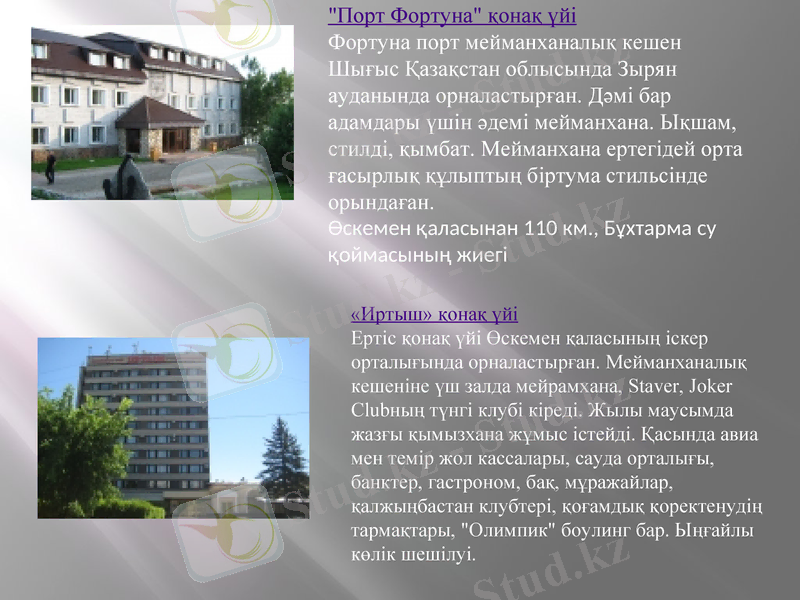 "Порт Фортуна" қонақ үйі
Фортуна порт мейманханалық кешен Шығыс Қазақстан облысында Зырян ауданында орналастырған. Дәмі бар адамдары үшін әдемі мейманхана. Ықшам, стилді, қымбат. Мейманхана ертегідей орта ғасырлық құлыптың біртума стильсінде орындаған.
Өскемен қаласынан 110 км., Бұхтарма су қоймасының жиегі

«Иртыш» қонақ үйі
Ертіс қонақ үйі Өскемен қаласының іскер орталығында орналастырған. Мейманханалық кешеніне үш залда мейрамхана, Staver, Joker Clubның түнгі клубі кіреді. Жылы маусымда жазғы қымызхана жұмыс істейді. Қасында авиа мен темір жол кассалары, сауда орталығы, банктер, гастроном, бақ, мұражайлар, қалжыңбастан клубтері, қоғамдық қоректенудің тармақтары, "Олимпик" боулинг бар. Ыңғайлы көлік шешілуі.

Stud.kz